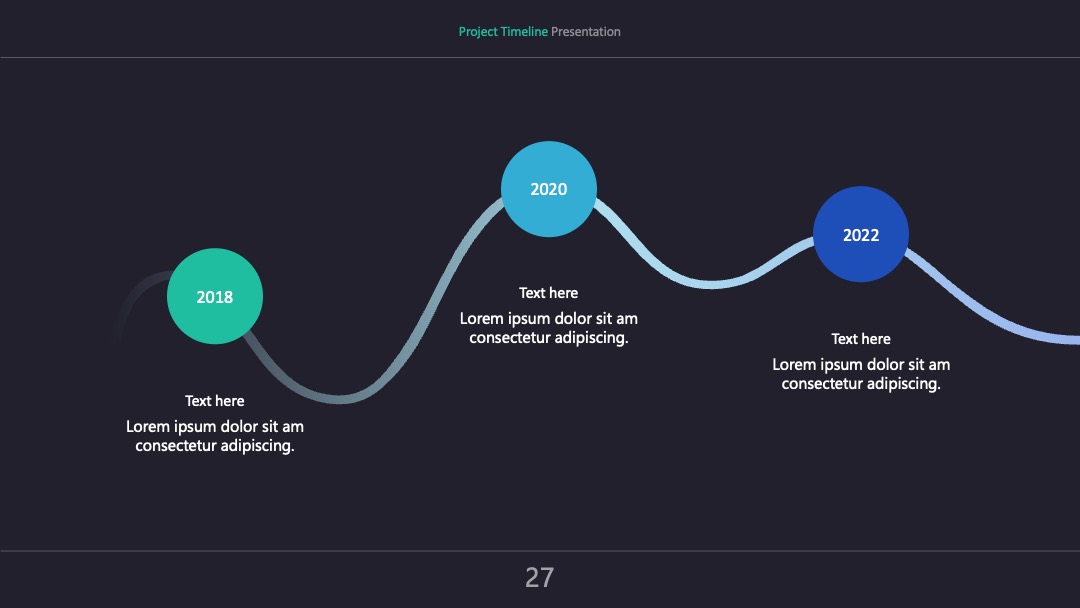 Project Timeline Presentation

2018

Text here

Lorem ipsum dolor sit am consectetur adipiscing.

2020

Text here

Lorem ipsum dolor sit am consectetur adipiscing.

2022

Text here

Lorem ipsum dolor sit am consectetur adipiscing.

27